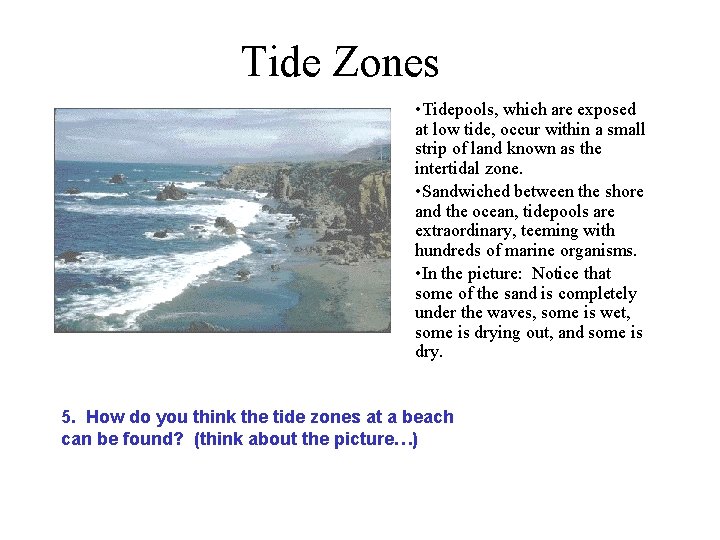 Tide Zones

•Tidepools, which are exposed at low tide, occur within a small strip of land known as the intertidal zone.

•Sandwiched between the shore and the ocean, tidepools are extraordinary, teeming with hundreds of marine organisms.

•In the picture: Notice that some of the sand is completely under the waves, some is wet, some is drying out, and some is dry.

5. How do you think the tide zones at a beach can be found? (think about the picture…)